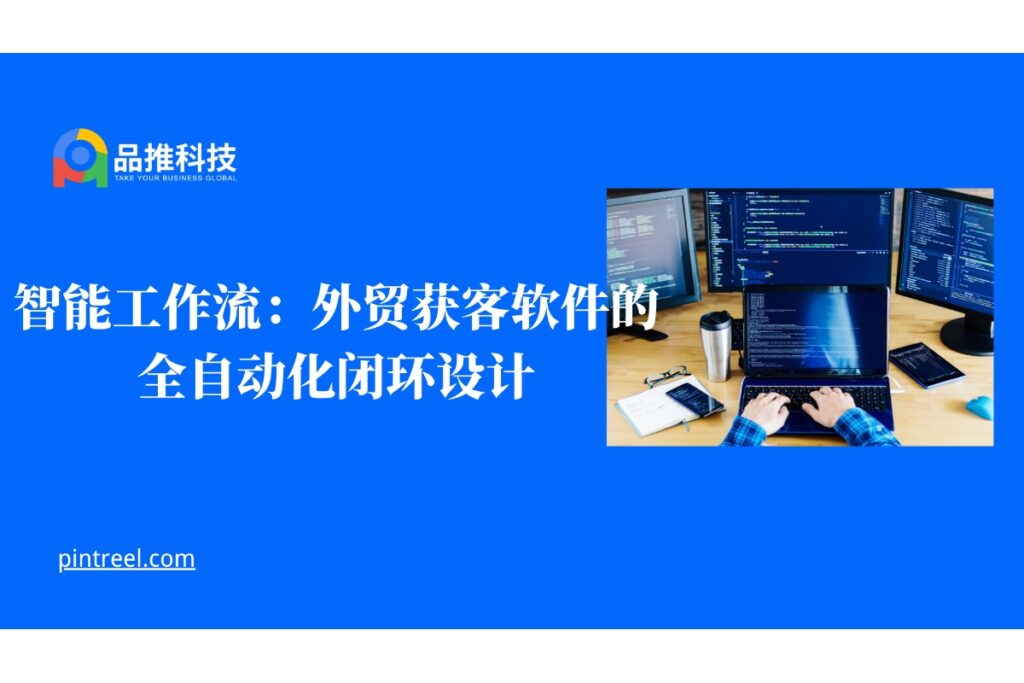 品推科技
TAKE YOUR BUSINESS GLOBAL

智能工作流：外贸获客软件的全自动化闭环设计

pintreel.com